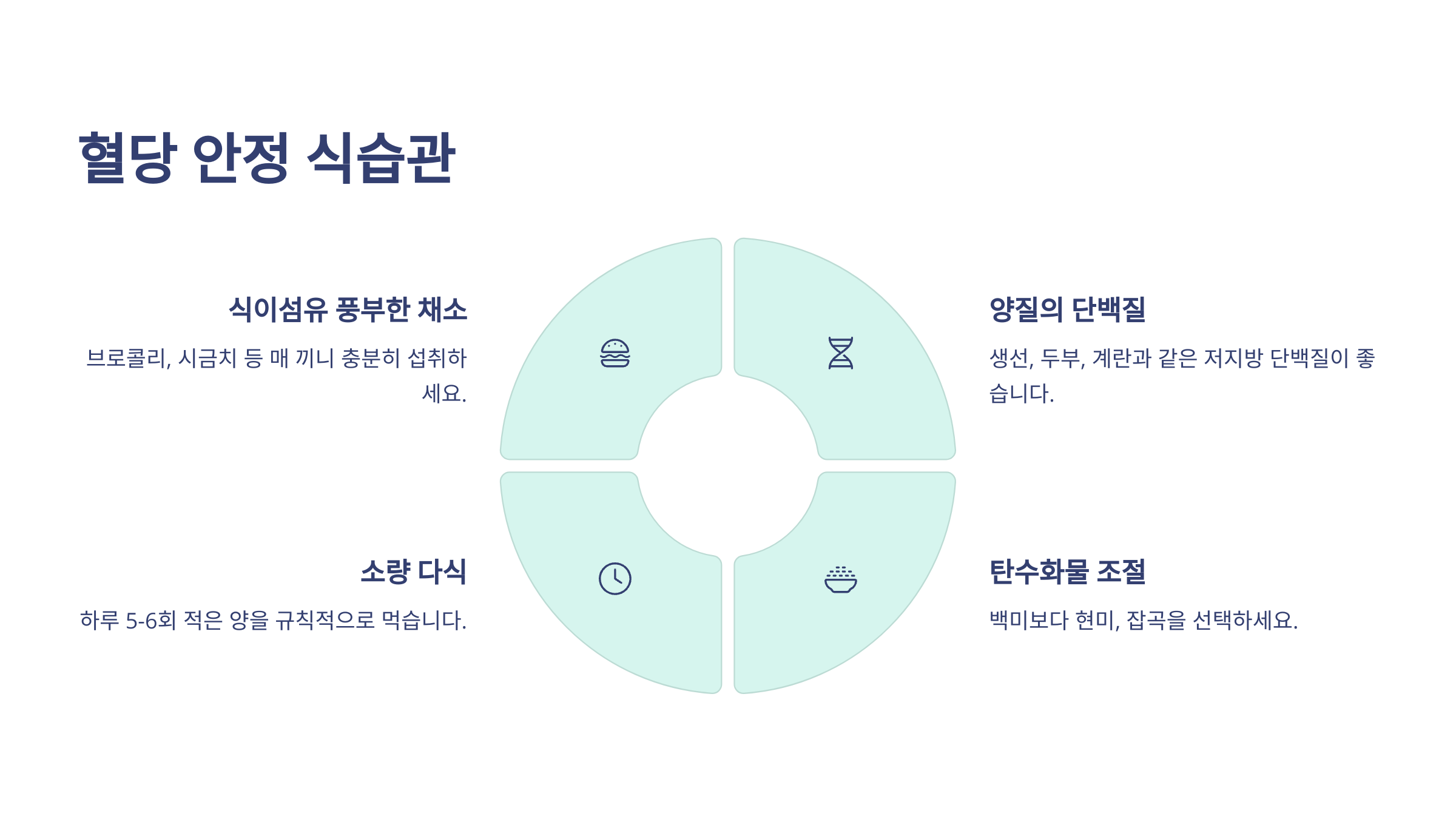 혈당 안정 식습관

식이섬유 풍부한 채소

브로콜리, 시금치 등 매 끼니 충분히 섭취하세요.

양질의 단백질

생선, 두부, 계란과 같은 저지방 단백질이 좋습니다.

소량 다식

하루 5-6회 적은 양을 규칙적으로 먹습니다.

탄수화물 조절

백미보다 현미, 잡곡을 선택하세요.